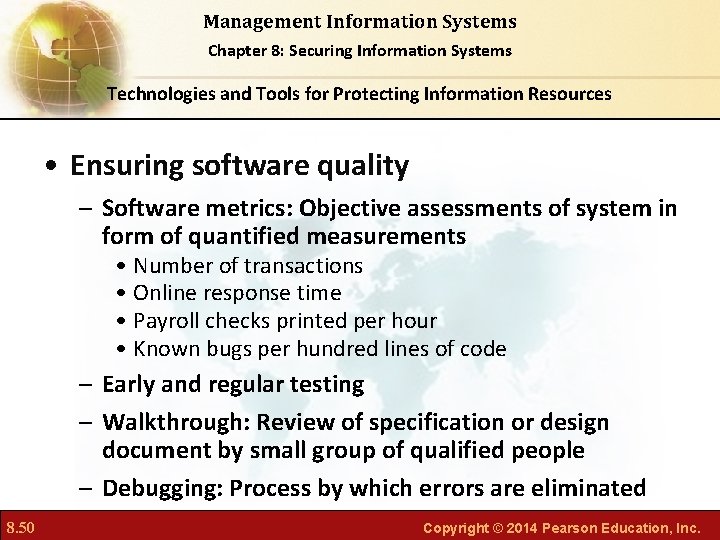 Management Information Systems

Chapter 8: Securing Information Systems

Technologies and Tools for Protecting Information Resources

• Ensuring software quality

– Software metrics: Objective assessments of system in form of quantified measurements

• Number of transactions
• Online response time
• Payroll checks printed per hour
• Known bugs per hundred lines of code

– Early and regular testing

– Walkthrough: Review of specification or design document by small group of qualified people

– Debugging: Process by which errors are eliminated

8.50

Copyright © 2014 Pearson Education, Inc.